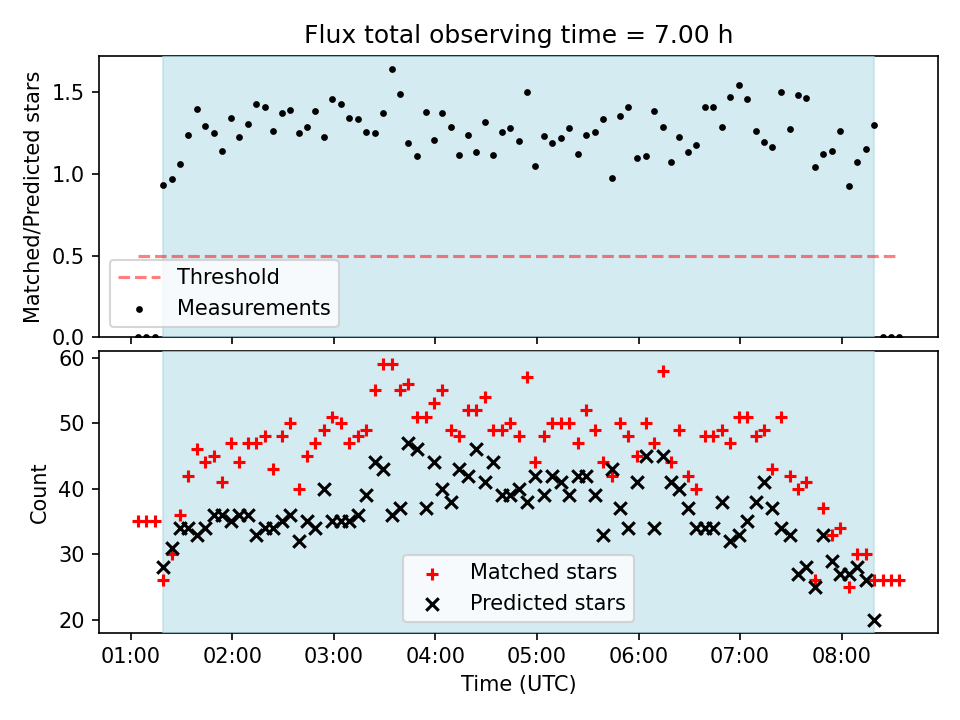 Flux total observing time = 7.00 h

Matched/Predicted stars

1.5
1.0
0.5
0.0

Threshold
Measurements

Count

60
50
40
30
20

Matched stars
Predicted stars

01:00 02:00 03:00 04:00 05:00 06:00 07:00 08:00

Time (UTC)